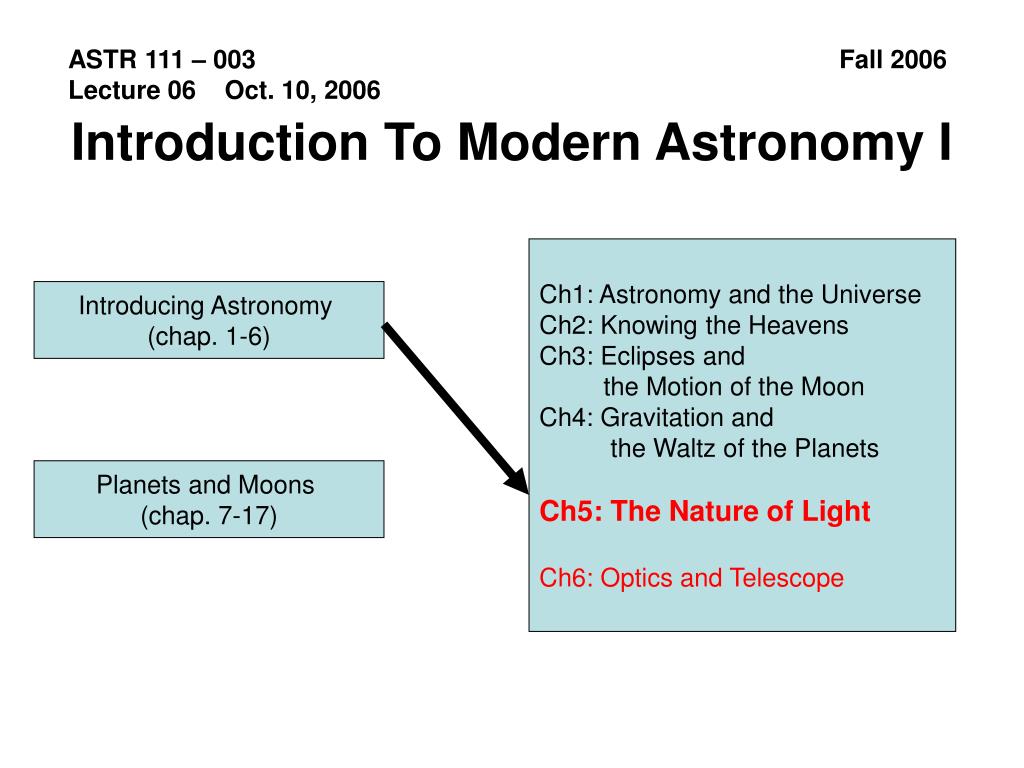 ASTR 111 – 003 Fall 2006
Lecture 06 Oct. 10, 2006

Introduction To Modern Astronomy I

Introducing Astronomy
(chap. 1-6)

Planets and Moons
(chap. 7-17)

Ch1: Astronomy and the Universe
Ch2: Knowing the Heavens
Ch3: Eclipses and
the Motion of the Moon
Ch4: Gravitation and
the Waltz of the Planets

Ch5: The Nature of Light

Ch6: Optics and Telescope